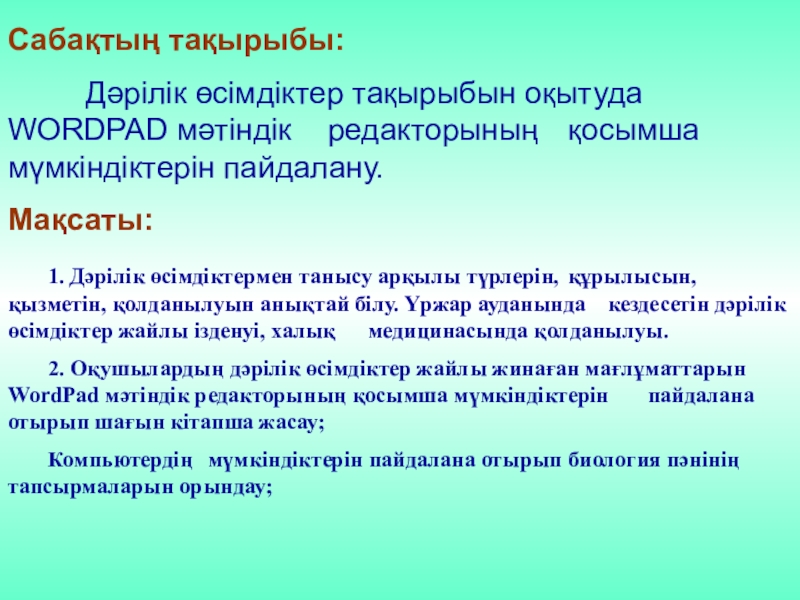 Сабақтың тақырыбы:

Дәрілік өсімдіктер тақырыбын оқытуда WORDPAD мәтіндік редакторының қосымша мүмкіндіктерін пайдалану.

Мақсаты:

1. Дәрілік өсімдіктермен танысу арқылы түрлерін, құрылысын, қызметін, қолданылуын анықтай білу. Үржар ауданында кездесетін дәрілік өсімдіктер жайлы ізденуі, халық медицинасында қолданылуы.

2. Оқушылардың дәрілік өсімдіктер жайлы жинаған мағлұматтарын WordPad мәтіндік редакторының қосымша мүмкіндіктерін пайдалана отырып шағын кітапша жасау;

Компьютердің мүмкіндіктерін пайдалана отырып биология пәнінің тапсырмаларын орындау;